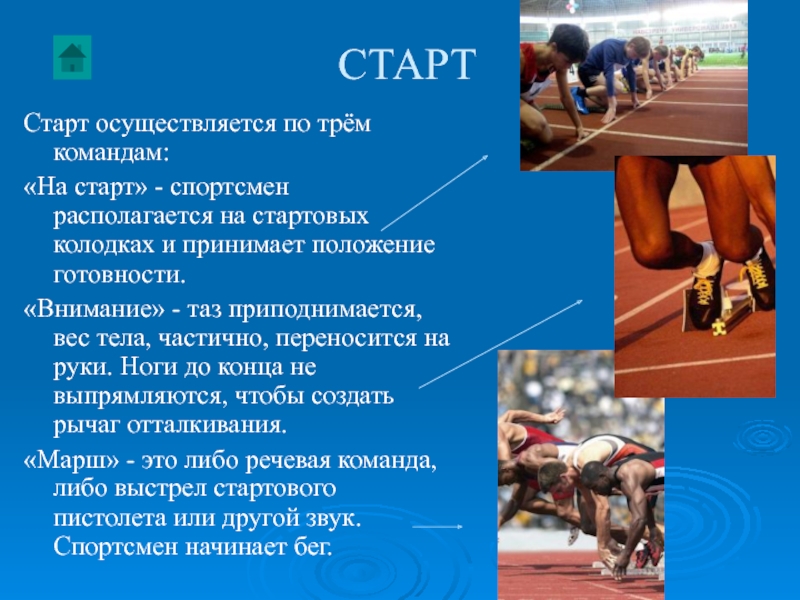 СТАРТ

Старт осуществляется по трём командам:

«На старт» - спортсмен располагается на стартовых колодках и принимает положение готовности.

«Внимание» - таз приподнимается, вес тела, частично, переносится на руки. Ноги до конца не выпрямляются, чтобы создать рычаг отталкивания.

«Марш» - это либо речевая команда, либо выстрел стартового пистолета или другой звук. Спортсмен начинает бег.